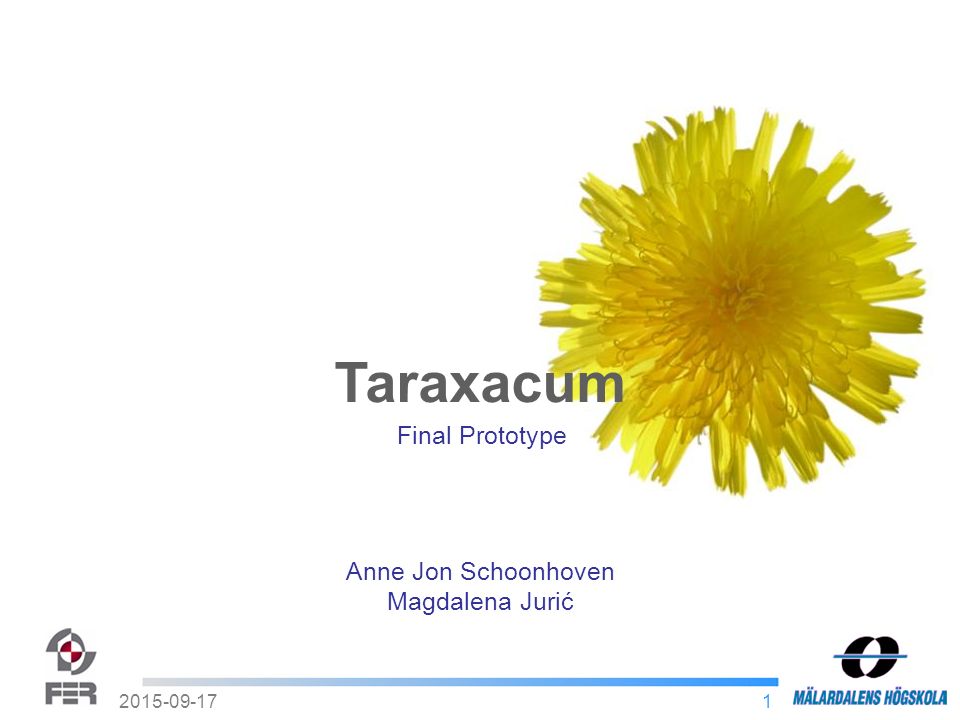 Taraxacum

Final Prototype

Anne Jon Schoonhoven
Magdalena Jurić

FER

2015-09-17

1

MÄLARDALENS HÖGSKOLA